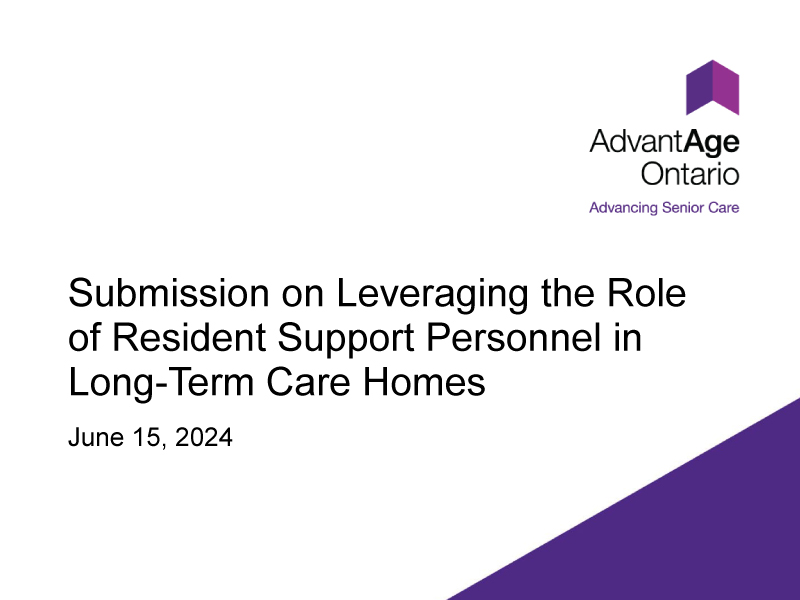 AdvantAge Ontario
Advancing Senior Care

Submission on Leveraging the Role of Resident Support Personnel in Long-Term Care Homes

June 15, 2024